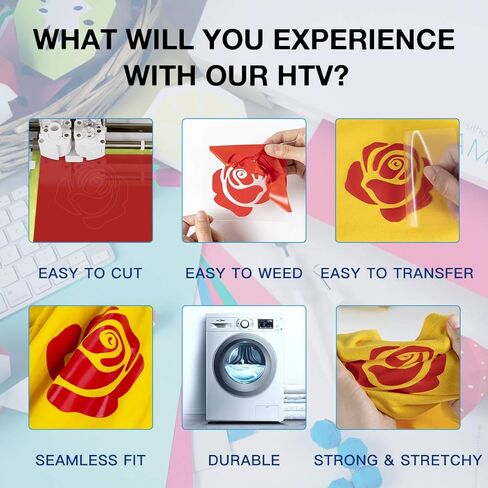 WHAT WILL YOU EXPERIENCE WITH OUR HTV?

EASY TO CUT

EASY TO WEED

EASY TO TRANSFER

SEAMLESS FIT

DURABLE

STRONG & STRETCHY